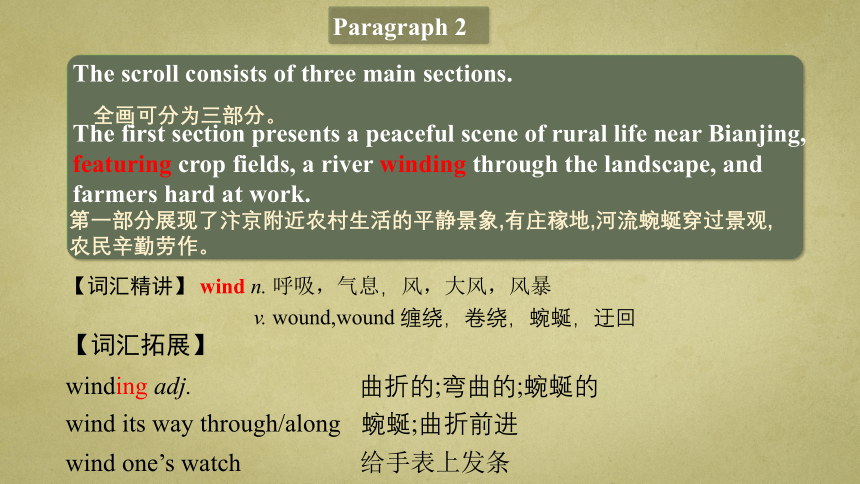 Paragraph 2

The scroll consists of three main sections.

全画可分为三部分。

The first section presents a peaceful scene of rural life near Bianjing, featuring crop fields, a river winding through the landscape, and farmers hard at work.

第一部分展现了汴京附近农村生活的平静景象,有庄稼地,河流蜿蜒穿过景观,农民辛勤劳作。

【词汇精讲】 wind n. 呼吸，气息，风，大风，风暴

v. wound,wound 缠绕，卷绕，蜿蜒，迂回

【词汇拓展】

winding adj. 曲折的;弯曲的;蜿蜒的

wind its way through/along 蜿蜒;曲折前进

wind one's watch 给手表上发条